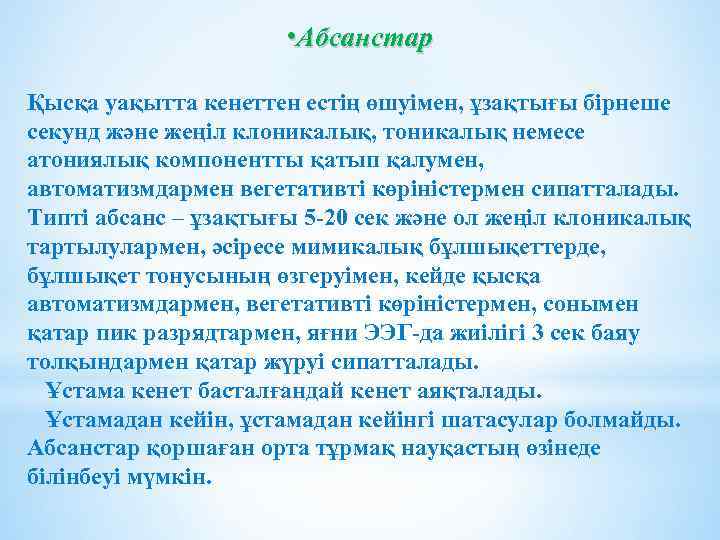 •Абсанстар

Қысқа уақытта кенеттен естің өшуімен, ұзақтығы бірнеше секунд және жеңіл клоникалық, тоникалық немесе атониялық компонентты қатып қалумен, автоматизмдармен вегетативті көріністермен сипатталады. Типті абсанс – ұзақтығы 5-20 сек және ол жеңіл клоникалық тартылулармен, әсіресе мимикалық бұлшықеттерде, бұлшықет тонусының өзгеруімен, кейде қысқа автоматизмдармен, вегетативті көріністермен, сонымен қатар пик разрядтармен, яғни ЭЭГ-да жиілігі 3 сек баяу толқындармен қатар жүруі сипатталады.
Ұстама кенет басталғандай кенет аяқталады.
Ұстамадан кейін, ұстамадан кейінгі шатасулар болмайды. Абсанстар қоршаған орта тұрмақ науқастың өзінеде білінбеуі мүмкін.